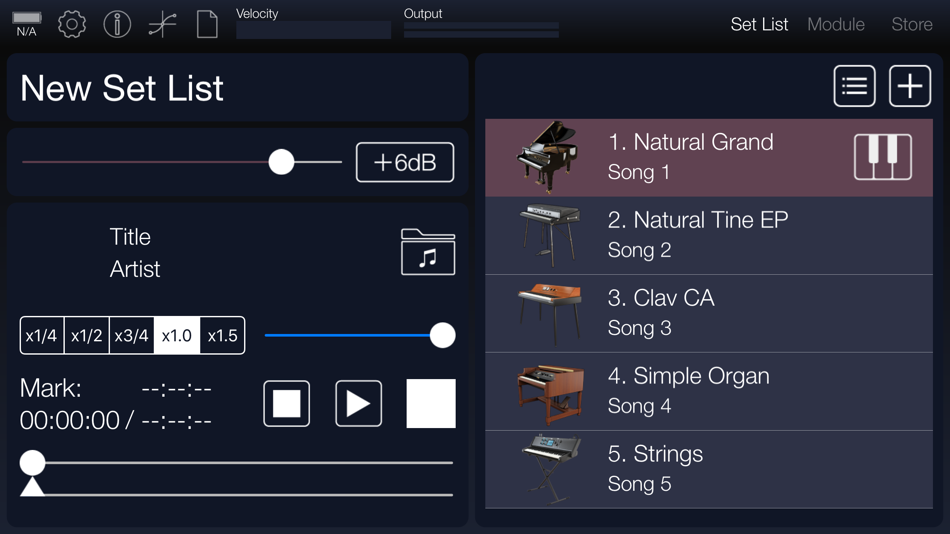 N/A

Velocity

Output

Set List Module Store

New Set List

+6dB

Title
Artist

x1/4 x1/2 x3/4 x1.0 x1.5

Mark: --:--:--
00:00:00 / --:--:--

1. Natural Grand
Song 1

2. Natural Tine EP
Song 2

3. Clav CA
Song 3

4. Simple Organ
Song 4

5. Strings
Song 5